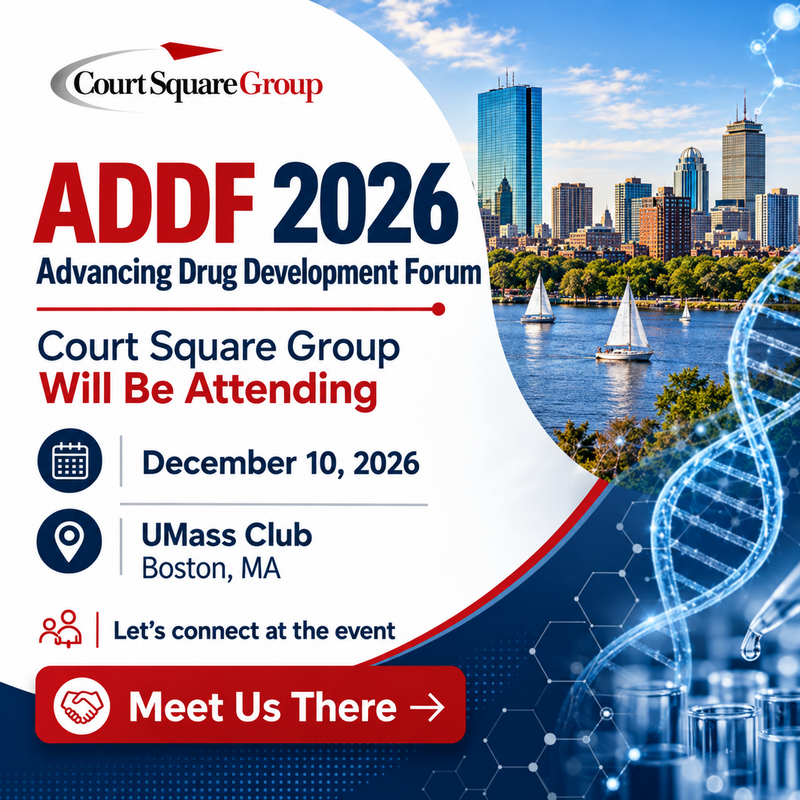 Court Square Group

ADDF 2026

Advancing Drug Development Forum

Court Square Group
Will Be Attending

December 10, 2026

UMass Club
Boston, MA

Let's connect at the event

Meet Us There →